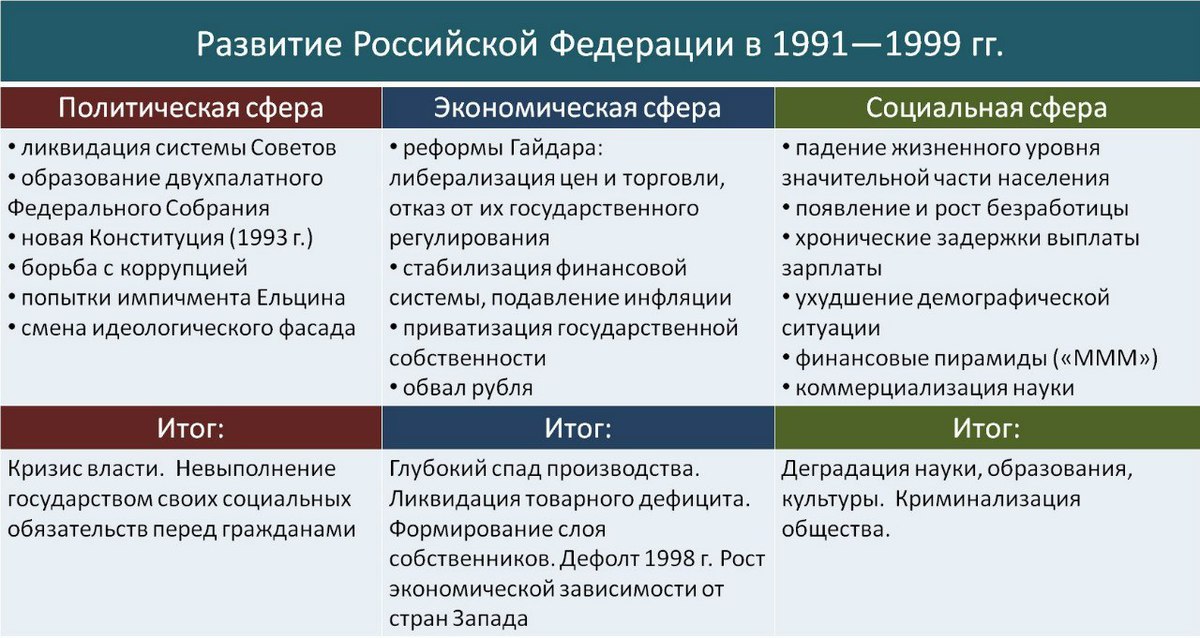 Развитие Российской Федерации в 1991—1999 гг.

| Политическая сфера | Экономическая сфера | Социальная сфера |
|---|---|---|
| • ликвидация системы Советов • образование двухпалатного Федерального Собрания • новая Конституция (1993 г.) • борьба с коррупцией • попытки импичмента Ельцина • смена идеологического фасада | • реформы Гайдара: либерализация цен и торговли, отказ от их государственного регулирования • стабилизация финансовой системы, подавление инфляции • приватизация государственной собственности • обвал рубля | • падение жизненного уровня значительной части населения • появление и рост безработицы • хронические задержки выплаты зарплаты • ухудшение демографической ситуации • финансовые пирамиды («МММ») • коммерциализация науки |
| Итог: | Итог: | Итог: |
| Кризис власти. Невыполнение государством своих социальных обязательств перед гражданами | Глубокий спад производства. Ликвидация товарного дефицита. Формирование слоя собственников. Дефолт 1998 г. Рост экономической зависимости от стран Запада | Деградация науки, образования, культуры. Криминализация общества. |